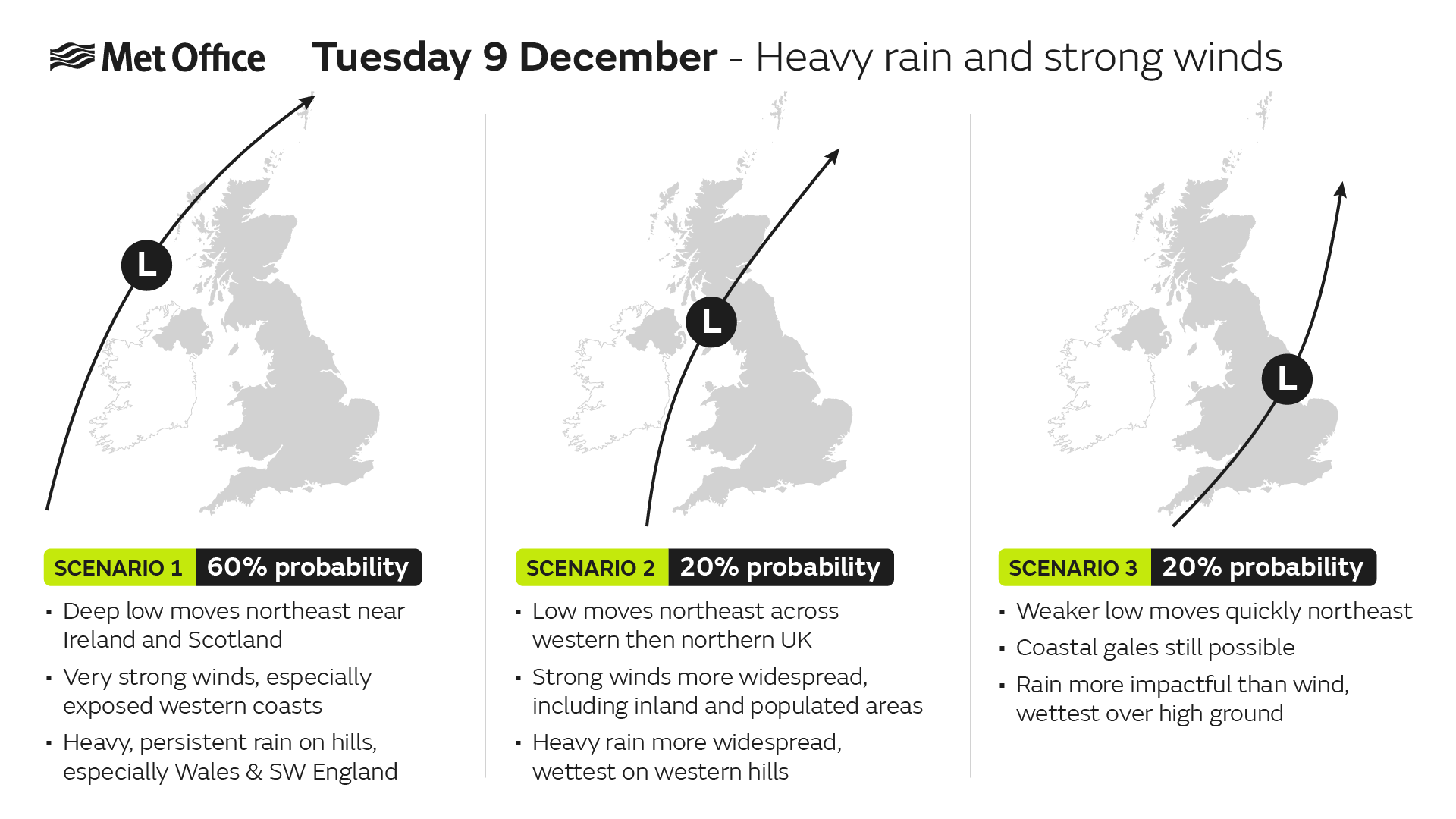 Met Office Tuesday 9 December - Heavy rain and strong winds

L

SCENARIO 1 60% probability

▪ Deep low moves northeast near Ireland and Scotland

▪ Very strong winds, especially exposed western coasts

▪ Heavy, persistent rain on hills, especially Wales & SW England

L

SCENARIO 2 20% probability

▪ Low moves northeast across western then northern UK

▪ Strong winds more widespread, including inland and populated areas

▪ Heavy rain more widespread, wettest on western hills

L

SCENARIO 3 20% probability

▪ Weaker low moves quickly northeast

▪ Coastal gales still possible

▪ Rain more impactful than wind, wettest over high ground